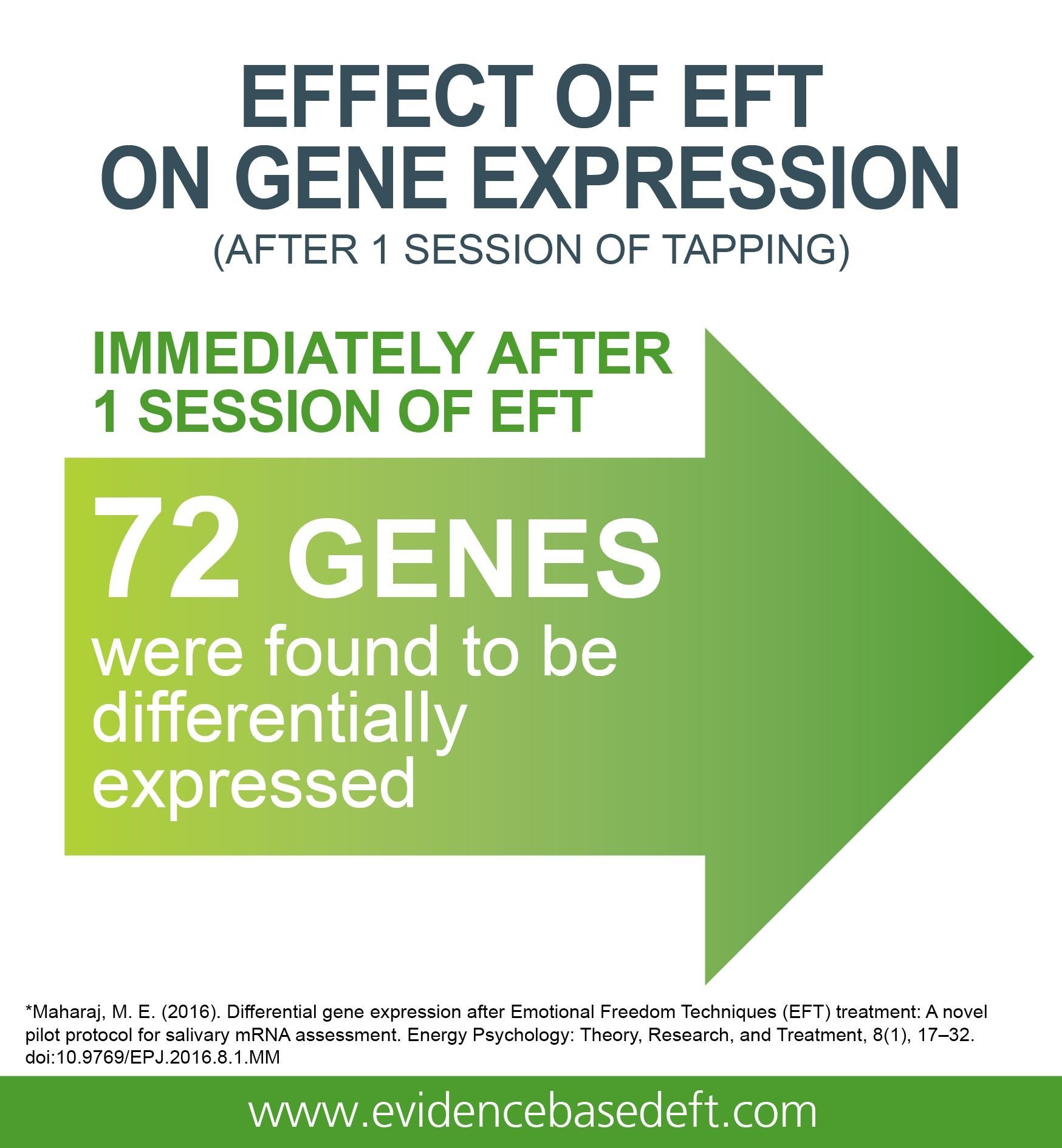 EFFECT OF EFT ON GENE EXPRESSION
(AFTER 1 SESSION OF TAPPING)

IMMEDIATELY AFTER 1 SESSION OF EFT

72 GENES
were found to be differentially expressed

*Maharaj, M. E. (2016). Differential gene expression after Emotional Freedom Techniques (EFT) treatment: A novel pilot protocol for salivary mRNA assessment. Energy Psychology: Theory, Research, and Treatment, 8(1), 17–32. doi:10.9769/EPJ.2016.8.1.MM

www.evidencebasedeft.com